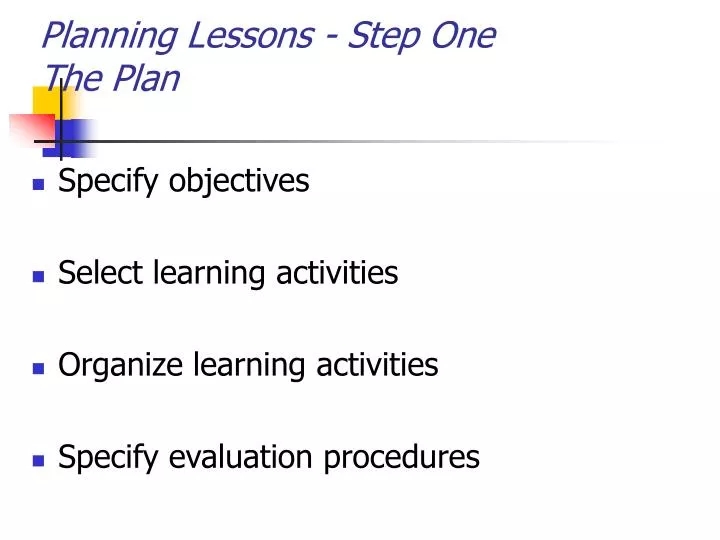 Planning Lessons - Step One
The Plan

- Specify objectives
- Select learning activities
- Organize learning activities
- Specify evaluation procedures